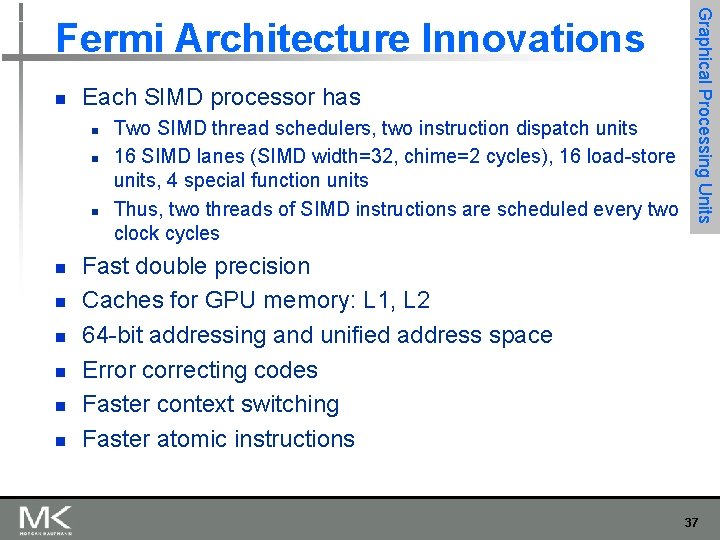 Fermi Architecture Innovations

Graphical Processing Units

- Each SIMD processor has
  - Two SIMD thread schedulers, two instruction dispatch units
  - 16 SIMD lanes (SIMD width=32, chime=2 cycles), 16 load-store units, 4 special function units
  - Thus, two threads of SIMD instructions are scheduled every two clock cycles
- Fast double precision
- Caches for GPU memory: L1, L2
- 64-bit addressing and unified address space
- Error correcting codes
- Faster context switching
- Faster atomic instructions

MK
MORGAN KAUFMANN

37